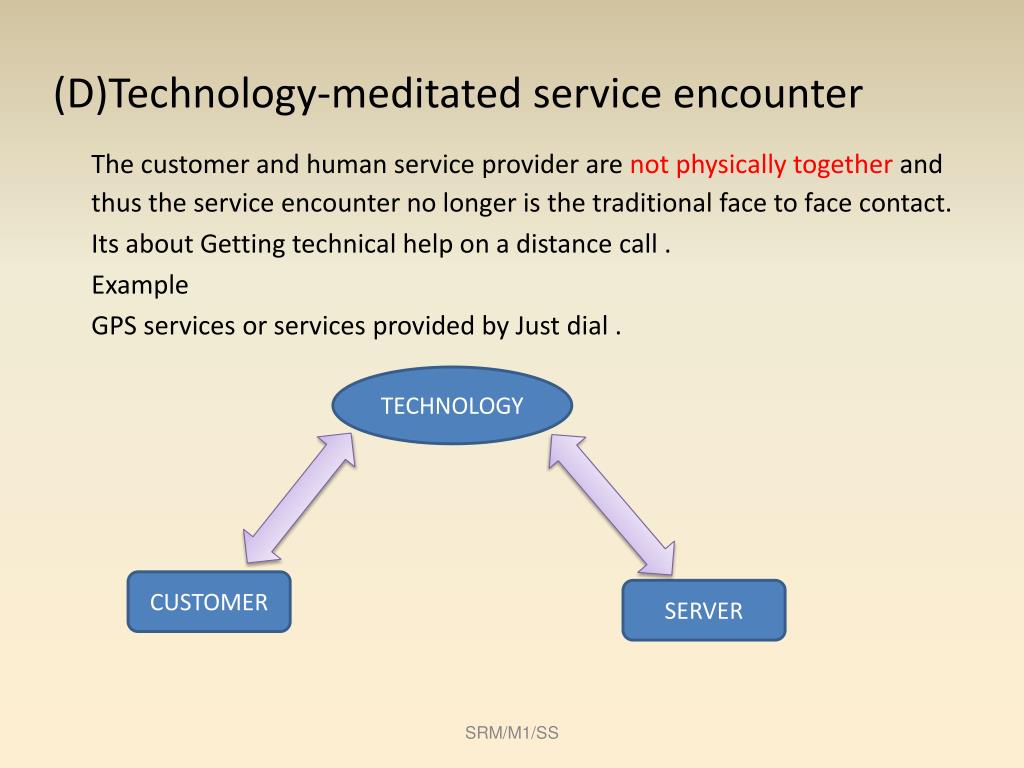 (D)Technology-meditated service encounter

The customer and human service provider are not physically together and thus the service encounter no longer is the traditional face to face contact.

Its about Getting technical help on a distance call .

Example

GPS services or services provided by Just dial .

TECHNOLOGY

CUSTOMER

SERVER

SRM/M1/SS